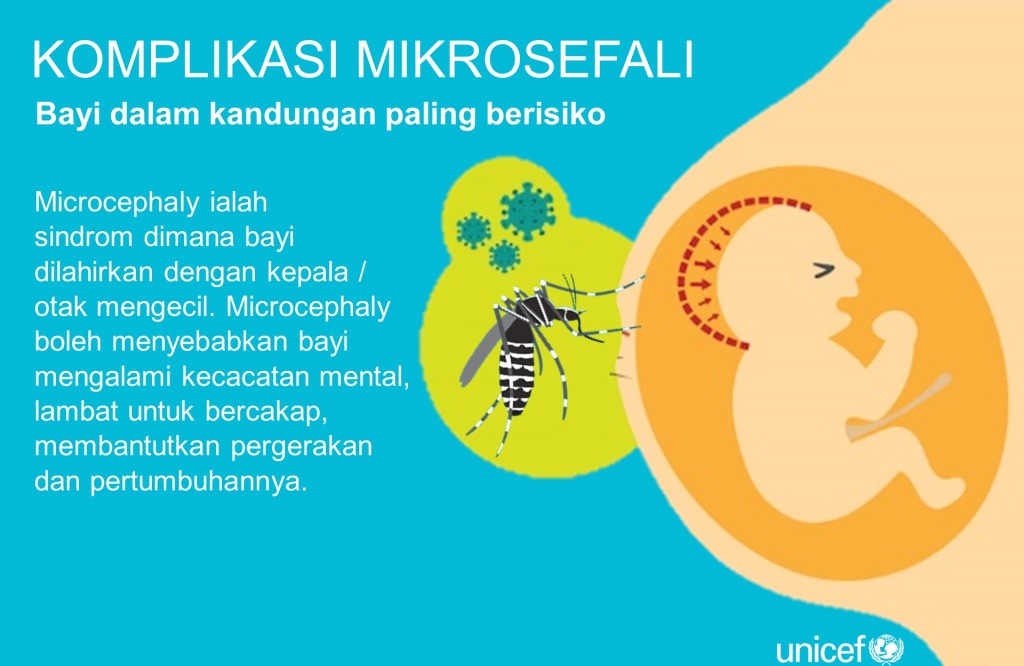 KOMPLIKASI MIKROSEFALI

Bayi dalam kandungan paling berisiko

Microcephaly ialah sindrom dimana bayi dilahirkan dengan kepala / otak mengecil. Microcephaly boleh menyebabkan bayi mengalami kecacatan mental, lambat untuk bercakap, membantutkan pergerakan dan pertumbuhannya.

unicef